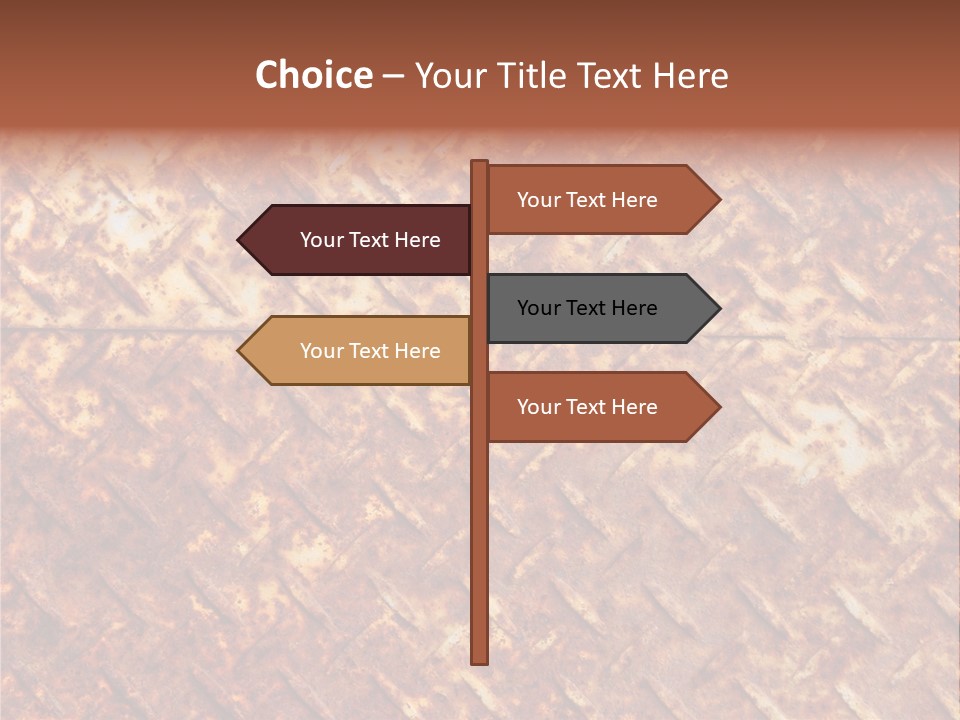 Choice – Your Title Text Here

Your Text Here

Your Text Here

Your Text Here

Your Text Here

Your Text Here